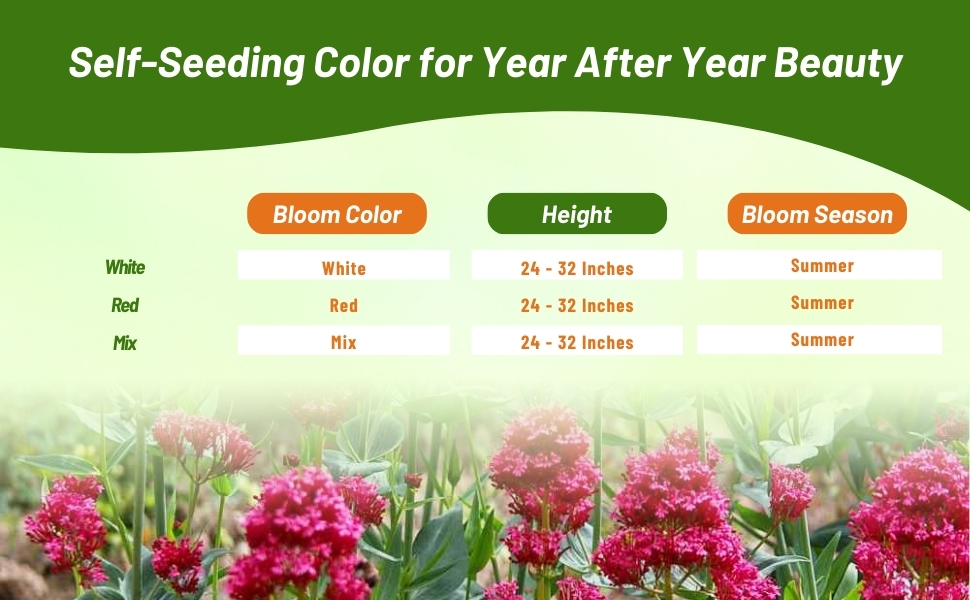 Self-Seeding Color for Year After Year Beauty

| | Bloom Color | Height | Bloom Season |
|---|---|---|---|
| White | White | 24 - 32 Inches | Summer |
| Red | Red | 24 - 32 Inches | Summer |
| Mix | Mix | 24 - 32 Inches | Summer |